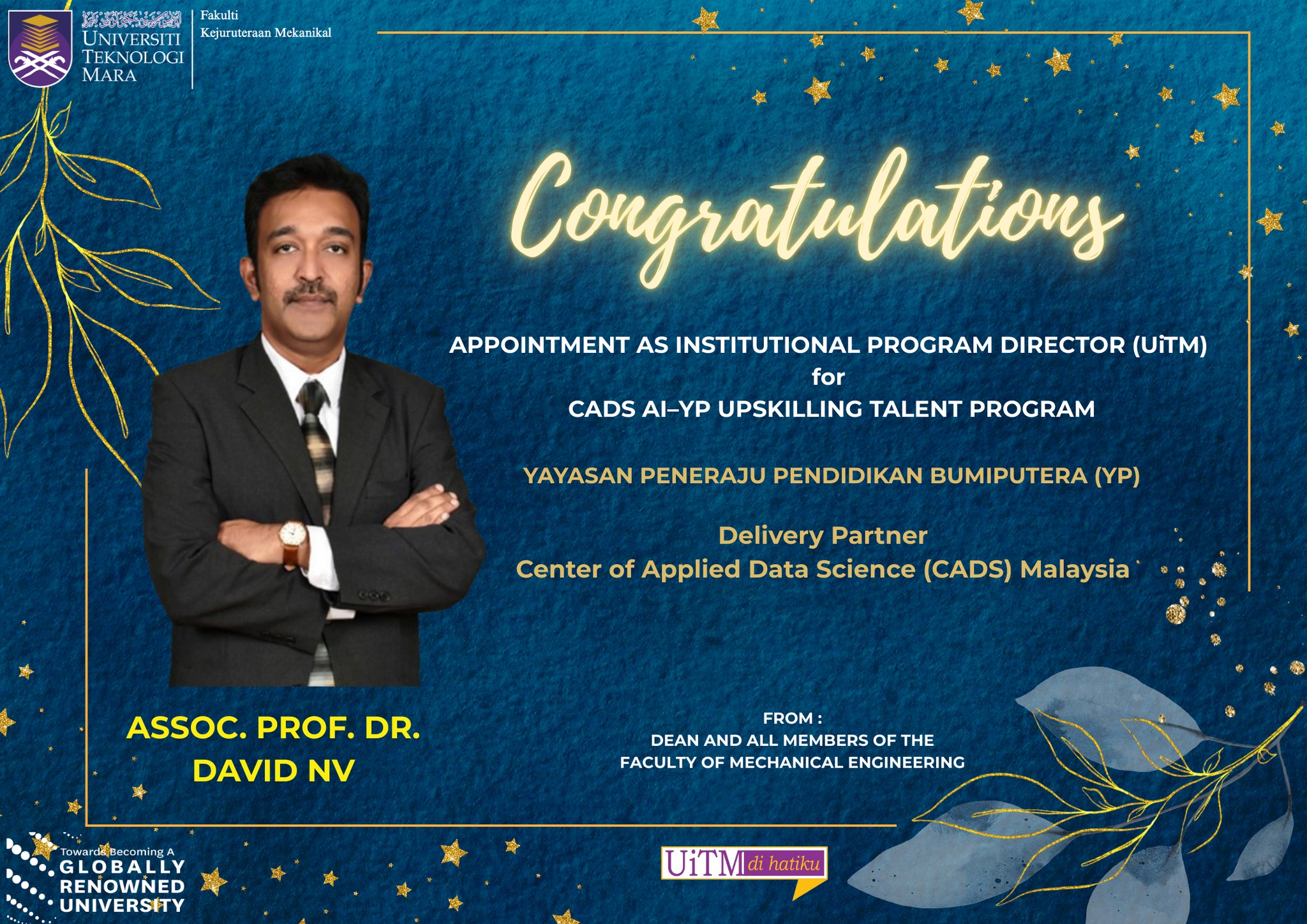 UNIVERSITI TEKNOLOGI MARA

Fakulti Kejuruteraan Mekanikal

Congratulations

APPOINTMENT AS INSTITUTIONAL PROGRAM DIRECTOR (UiTM)
for
CADS AI–YP UPSKILLING TALENT PROGRAM

YAYASAN PENERAJU PENDIDIKAN BUMIPUTERA (YP)

Delivery Partner
Center of Applied Data Science (CADS) Malaysia

ASSOC. PROF. DR.
DAVID NV

FROM :
DEAN AND ALL MEMBERS OF THE
FACULTY OF MECHANICAL ENGINEERING

Towards Becoming A
GLOBALLY
RENOWNED
UNIVERSITY

UiTM di hatiku